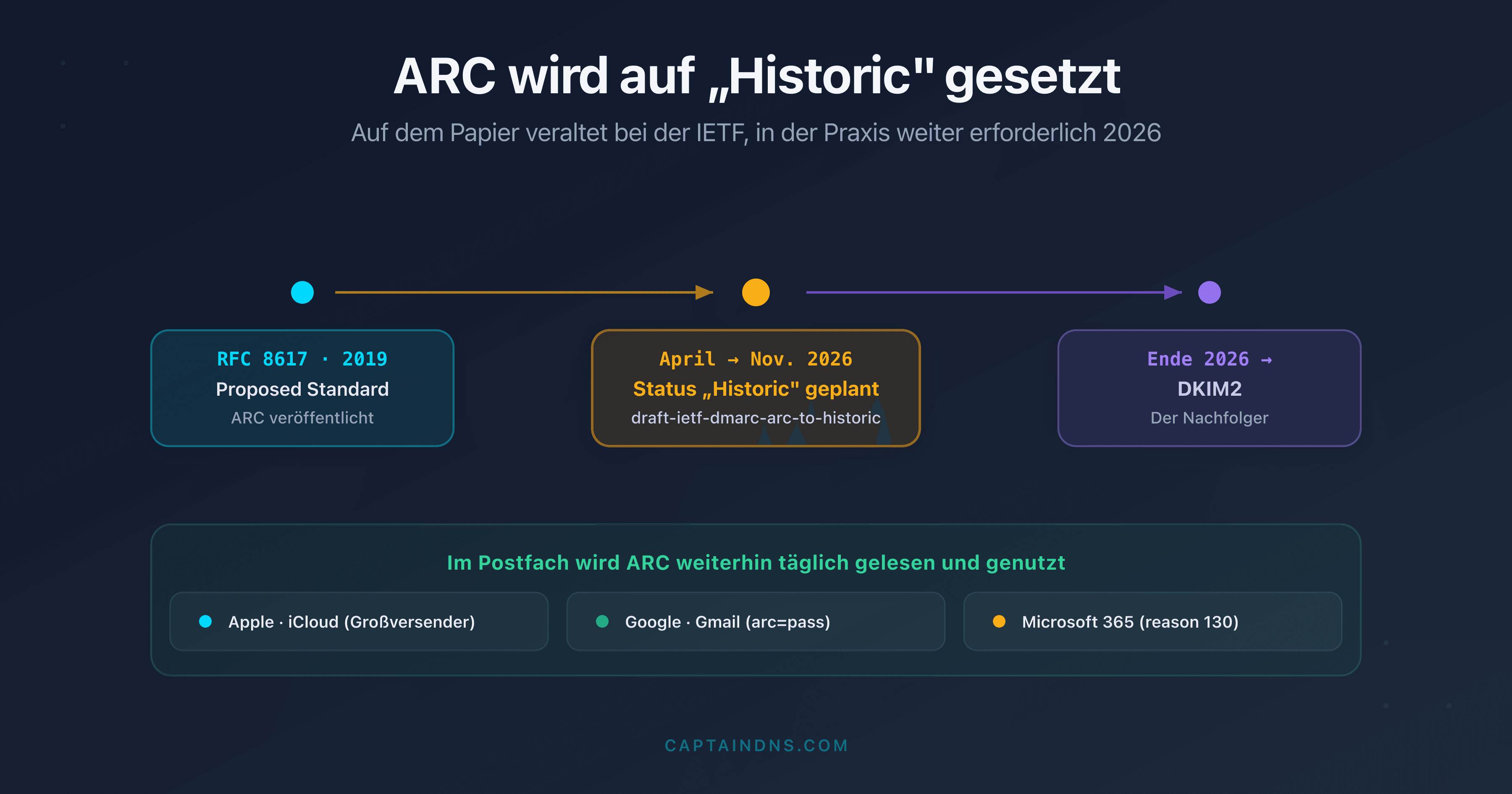 ARC wird auf „Historic" gesetzt

Auf dem Papier veraltet bei der IETF, in der Praxis weiter erforderlich 2026

RFC 8617 · 2019
Proposed Standard
ARC veröffentlicht

April → Nov. 2026
Status „Historic" geplant
draft-ietf-dmarc-arc-to-historic

Ende 2026 →
DKIM2
Der Nachfolger

Im Postfach wird ARC weiterhin täglich gelesen und genutzt

Apple · iCloud (Großversender)

Google · Gmail (arc=pass)

Microsoft 365 (reason 130)

CAPTAINDNS.COM